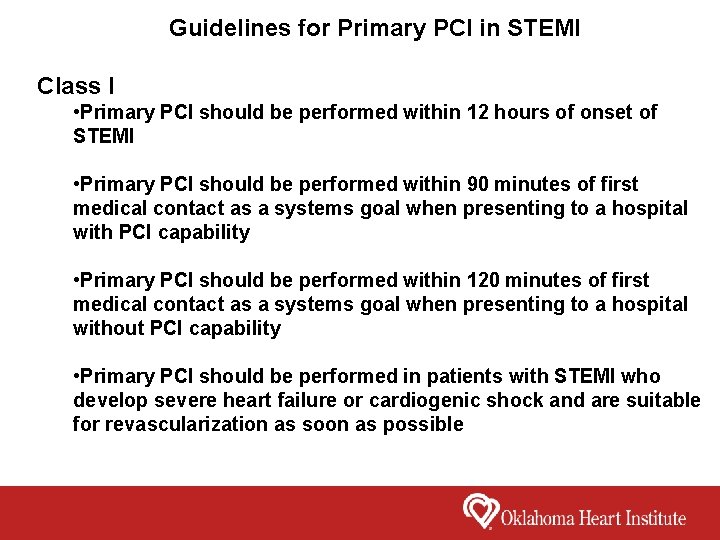 Guidelines for Primary PCI in STEMI

Class I

•Primary PCI should be performed within 12 hours of onset of STEMI

•Primary PCI should be performed within 90 minutes of first medical contact as a systems goal when presenting to a hospital with PCI capability

•Primary PCI should be performed within 120 minutes of first medical contact as a systems goal when presenting to a hospital without PCI capability

•Primary PCI should be performed in patients with STEMI who develop severe heart failure or cardiogenic shock and are suitable for revascularization as soon as possible

Oklahoma Heart Institute